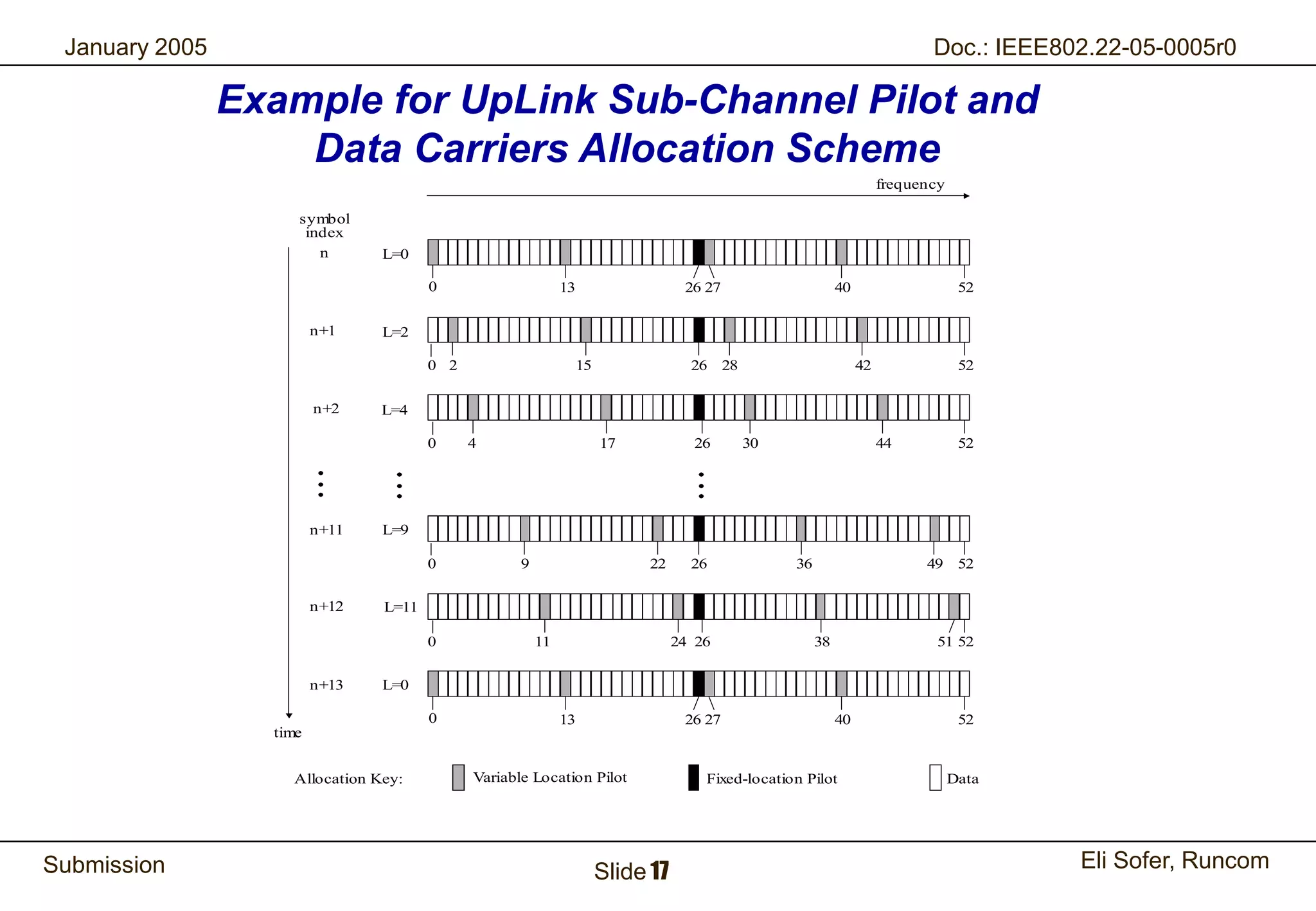 January 2005

Doc.: IEEE802.22-05-0005r0

Example for UpLink Sub-Channel Pilot and Data Carriers Allocation Scheme

frequency

symbol index

n L=0
0 13 26 27 40 52

n+1 L=2
0 2 15 26 28 42 52

n+2 L=4
0 4 17 26 30 44 52

n+11 L=9
0 9 22 26 36 49 52

n+12 L=11
0 11 24 26 38 51 52

n+13 L=0
0 13 26 27 40 52

time

Allocation Key: Variable Location Pilot Fixed-location Pilot Data

Submission

Slide 17

Eli Sofer, Runcom